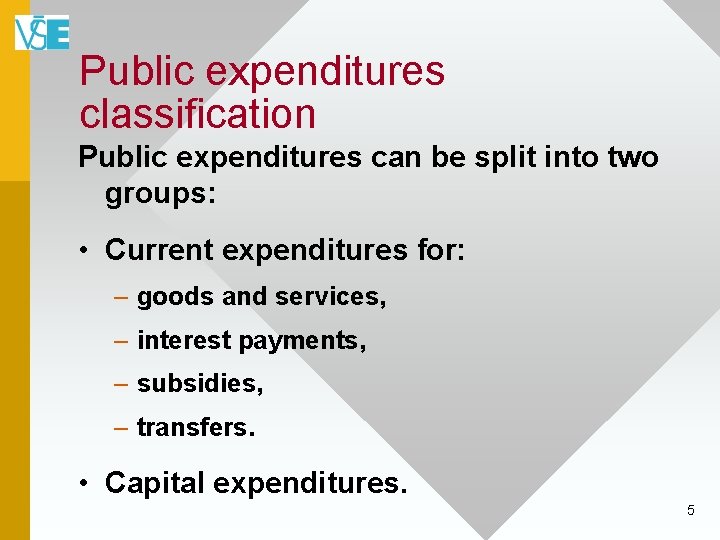 VŠE

Public expenditures classification

Public expenditures can be split into two groups:

• Current expenditures for:
– goods and services,
– interest payments,
– subsidies,
– transfers.

• Capital expenditures.

5